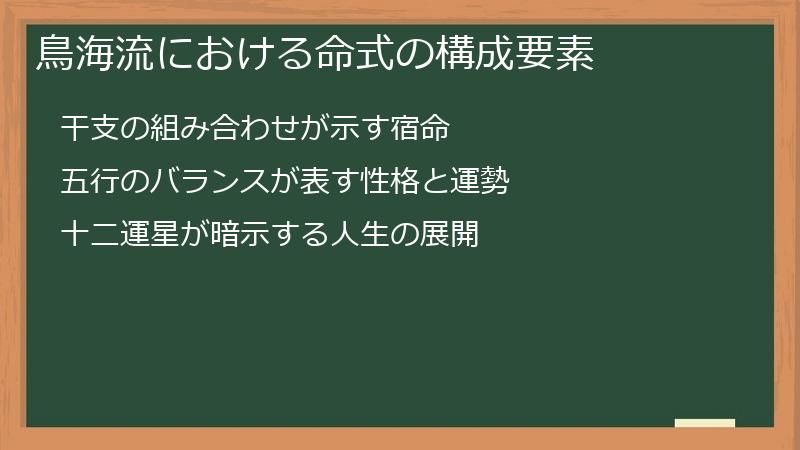 鳥海流における命式の構成要素

干支の組み合わせが示す宿命

五行のバランスが表す性格と運勢

十二運星が暗示する人生の展開